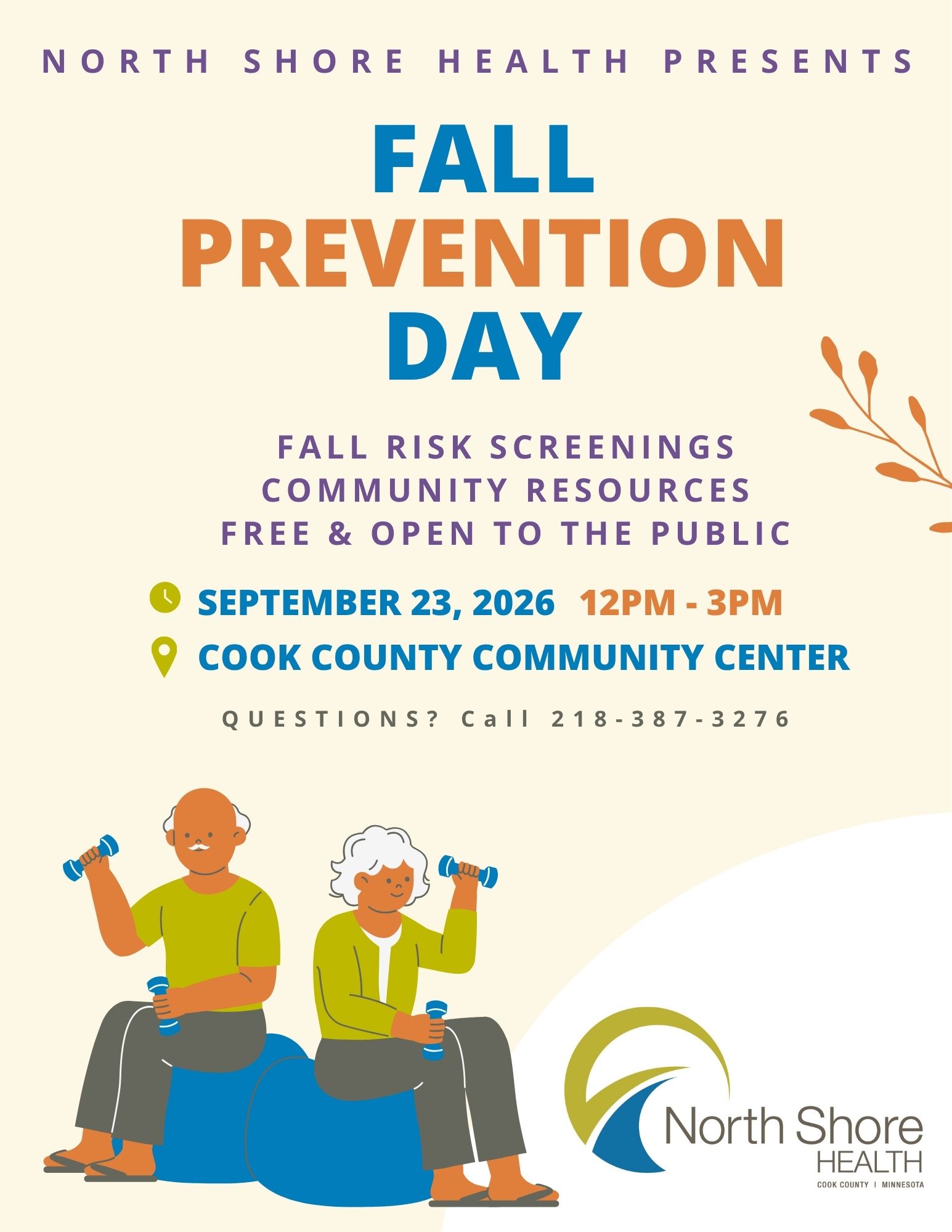 NORTH SHORE HEALTH PRESENTS

FALL PREVENTION DAY

FALL RISK SCREENINGS
COMMUNITY RESOURCES
FREE & OPEN TO THE PUBLIC

SEPTEMBER 23, 2026 12PM - 3PM
COOK COUNTY COMMUNITY CENTER

QUESTIONS? Call 218-387-3276

North Shore HEALTH
COOK COUNTY | MINNESOTA